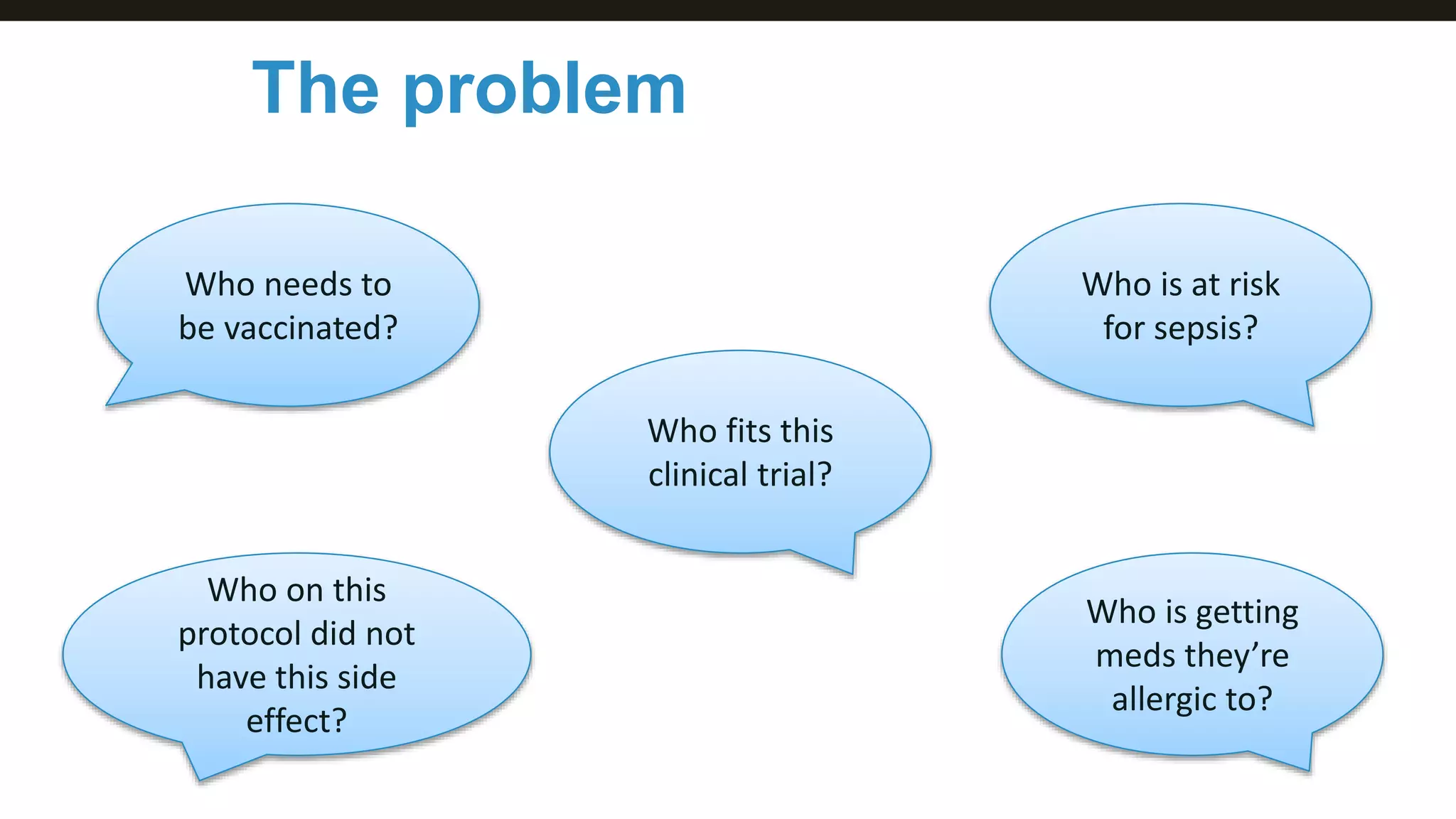 The problem

Who needs to be vaccinated?

Who is at risk for sepsis?

Who fits this clinical trial?

Who on this protocol did not have this side effect?

Who is getting meds they’re allergic to?